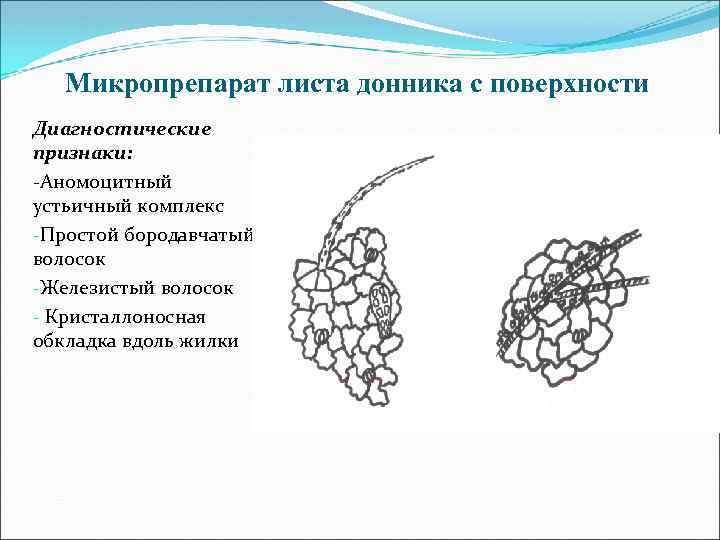 Микропрепарат листа донника с поверхности

Диагностические признаки:

-Аномоцитный устьичный комплекс

-Простой бородавчатый волосок

-Железистый волосок

- Кристаллоносная обкладка вдоль жилки